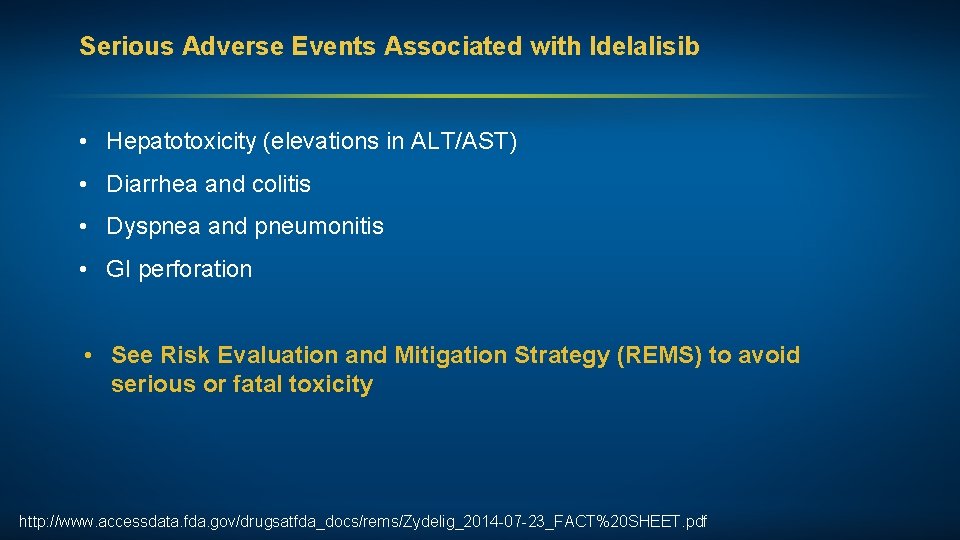 Serious Adverse Events Associated with Idelalisib

• Hepatotoxicity (elevations in ALT/AST)

• Diarrhea and colitis

• Dyspnea and pneumonitis

• GI perforation

• See Risk Evaluation and Mitigation Strategy (REMS) to avoid serious or fatal toxicity

http://www.accessdata.fda.gov/drugsatfda_docs/rems/Zydelig_2014-07-23_FACT%20SHEET.pdf